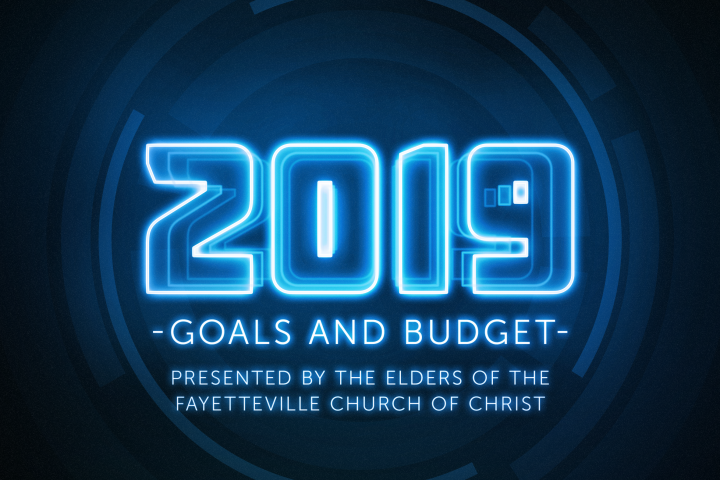 2019

-GOALS AND BUDGET-

PRESENTED BY THE ELDERS OF THE FAYETTEVILLE CHURCH OF CHRIST